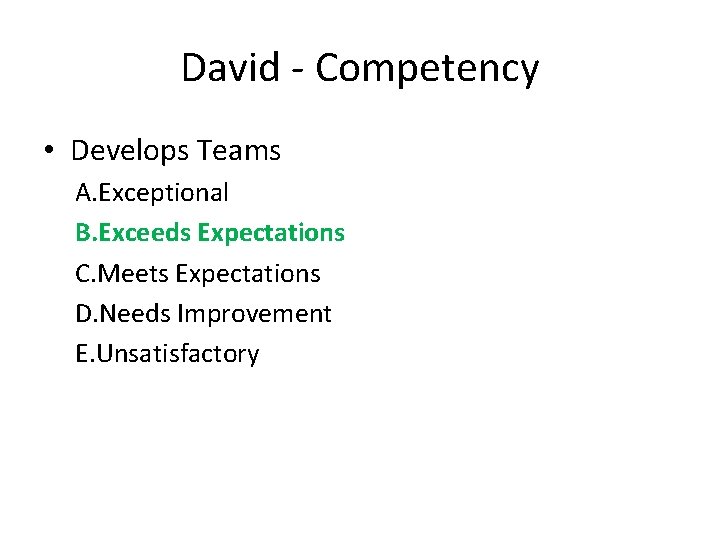 David - Competency

• Develops Teams

A.Exceptional

B.Exceeds Expectations

C.Meets Expectations

D.Needs Improvement

E.Unsatisfactory